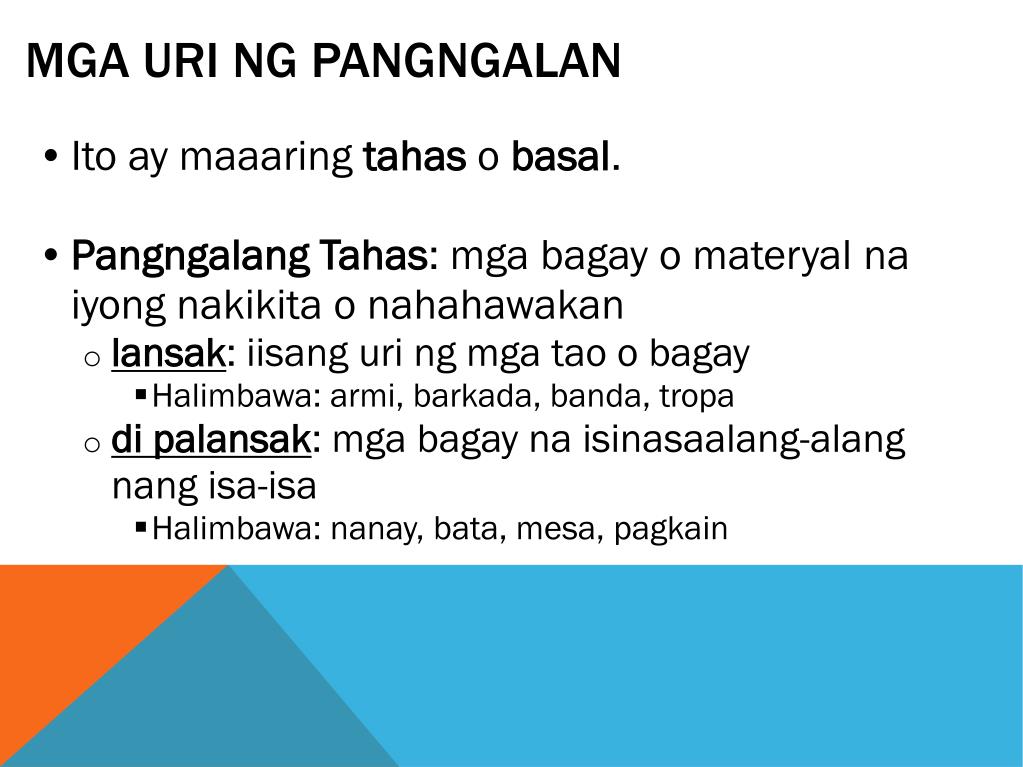 MGA URI NG PANGNGALAN

• Ito ay maaaring tahas o basal.

• Pangngalang Tahas: mga bagay o materyal na iyong nakikita o nahahawakan
  o lansak: iisang uri ng mga tao o bagay
    ▪ Halimbawa: armi, barkada, banda, tropa
  o di palansak: mga bagay na isinasaalang-alang nang isa-isa
    ▪ Halimbawa: nanay, bata, mesa, pagkain